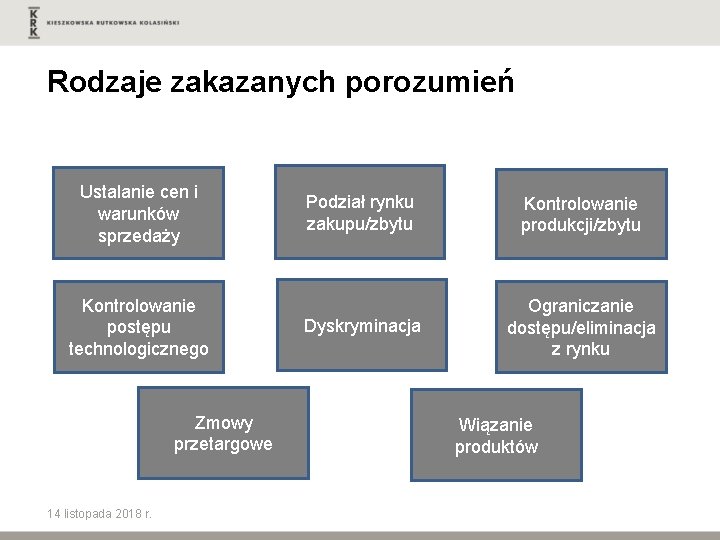 KRK KIESZKOWSKA RUTKOWSKA KOLASIŃSKI

Rodzaje zakazanych porozumień

Ustalanie cen i warunków sprzedaży

Podział rynku zakupu/zbytu

Kontrolowanie produkcji/zbytu

Kontrolowanie postępu technologicznego

Dyskryminacja

Ograniczanie dostępu/eliminacja z rynku

Zmowy przetargowe

Wiązanie produktów

14 listopada 2018 r.